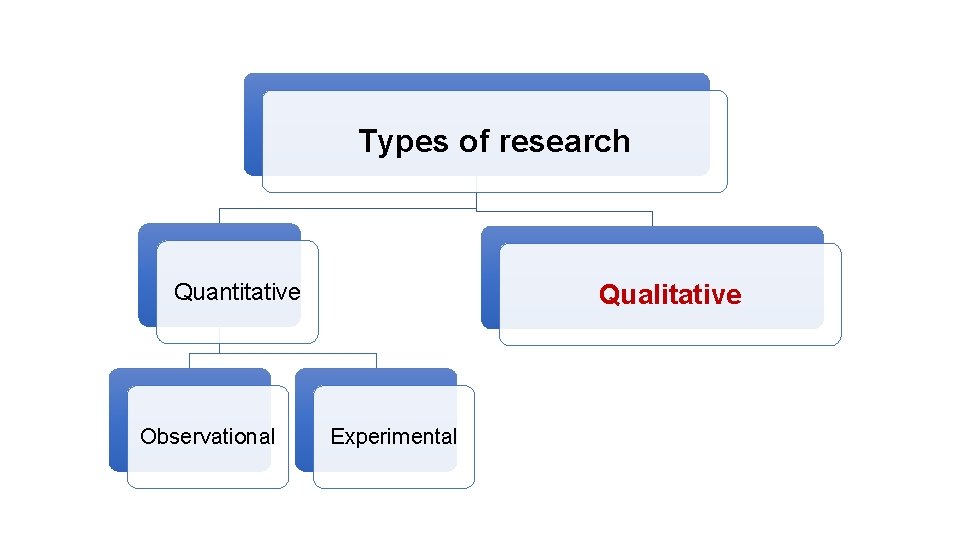 Types of research

Quantitative

Qualitative

Observational

Experimental